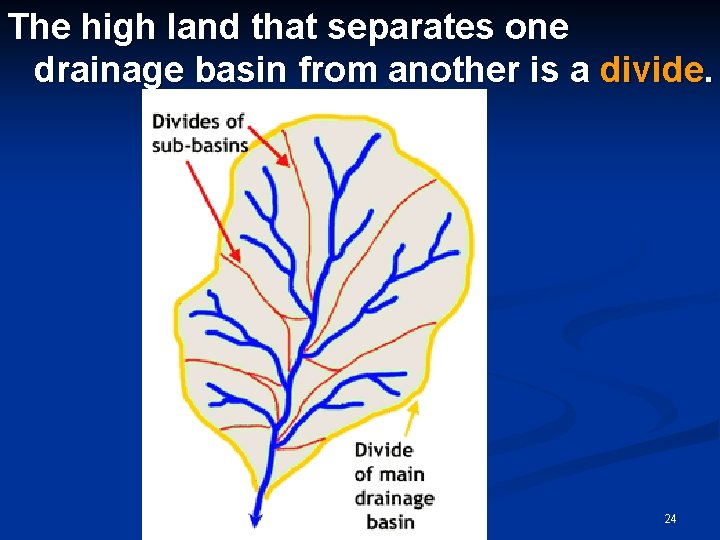 The high land that separates one drainage basin from another is a divide.

Divides of sub-basins

Divide of main drainage basin

24